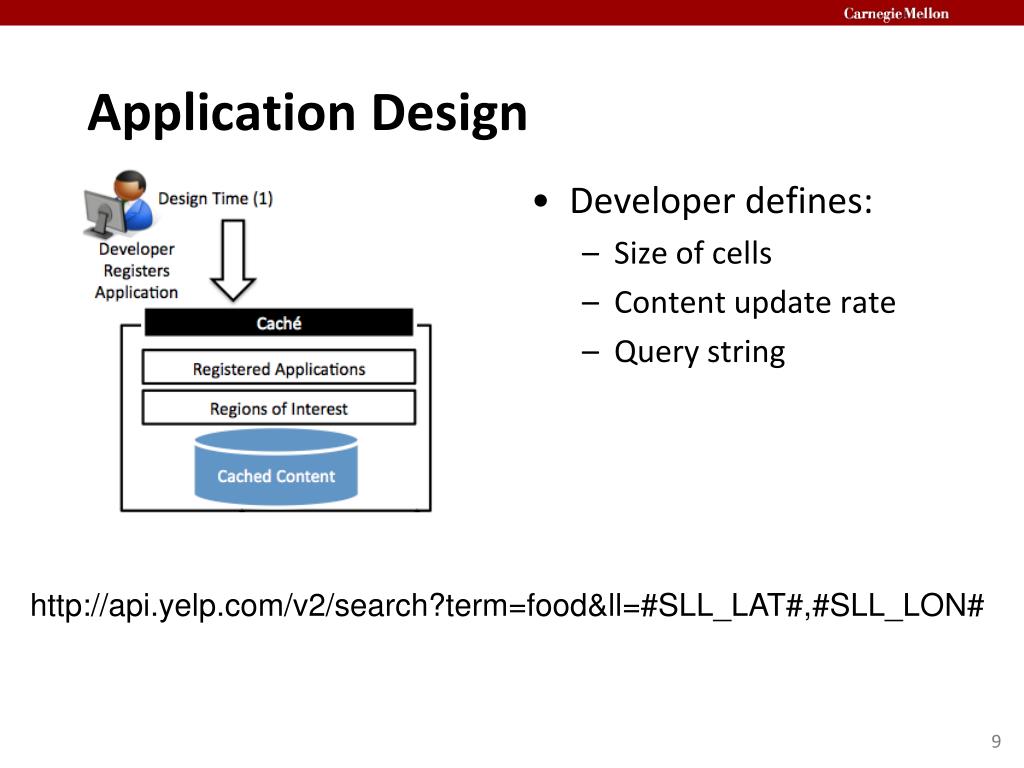 Carnegie Mellon

Application Design

Design Time (1)

Developer Registers Application

Caché

Registered Applications

Regions of Interest

Cached Content

• Developer defines:
– Size of cells
– Content update rate
– Query string

http://api.yelp.com/v2/search?term=food&ll=#SLL_LAT#,#SLL_LON#

9